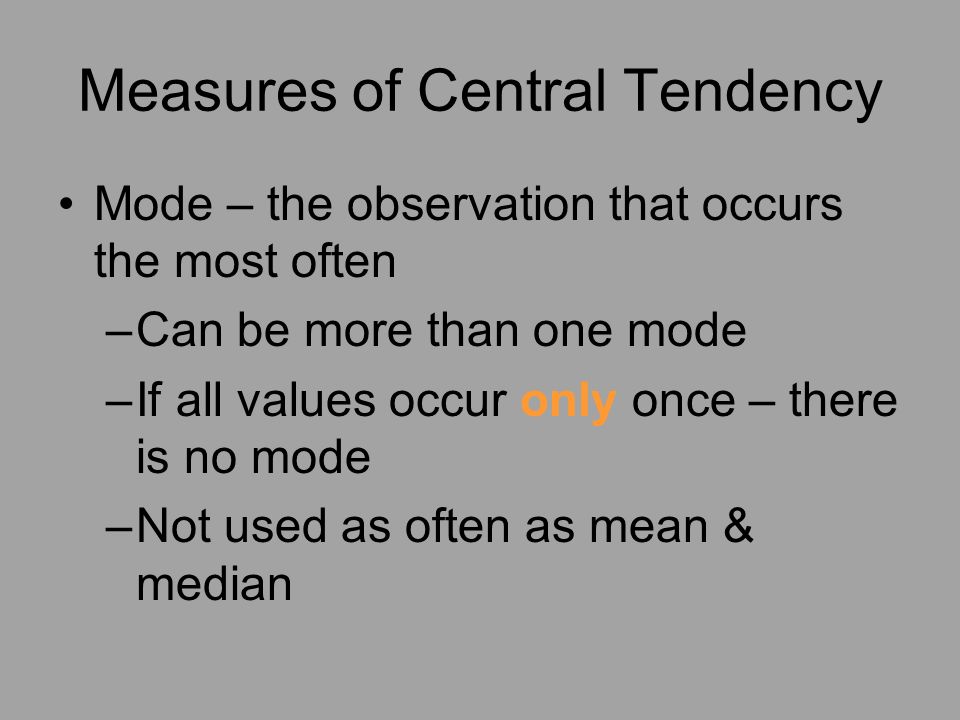 Measures of Central Tendency

• Mode – the observation that occurs the most often

–Can be more than one mode

–If all values occur only once – there is no mode

–Not used as often as mean & median